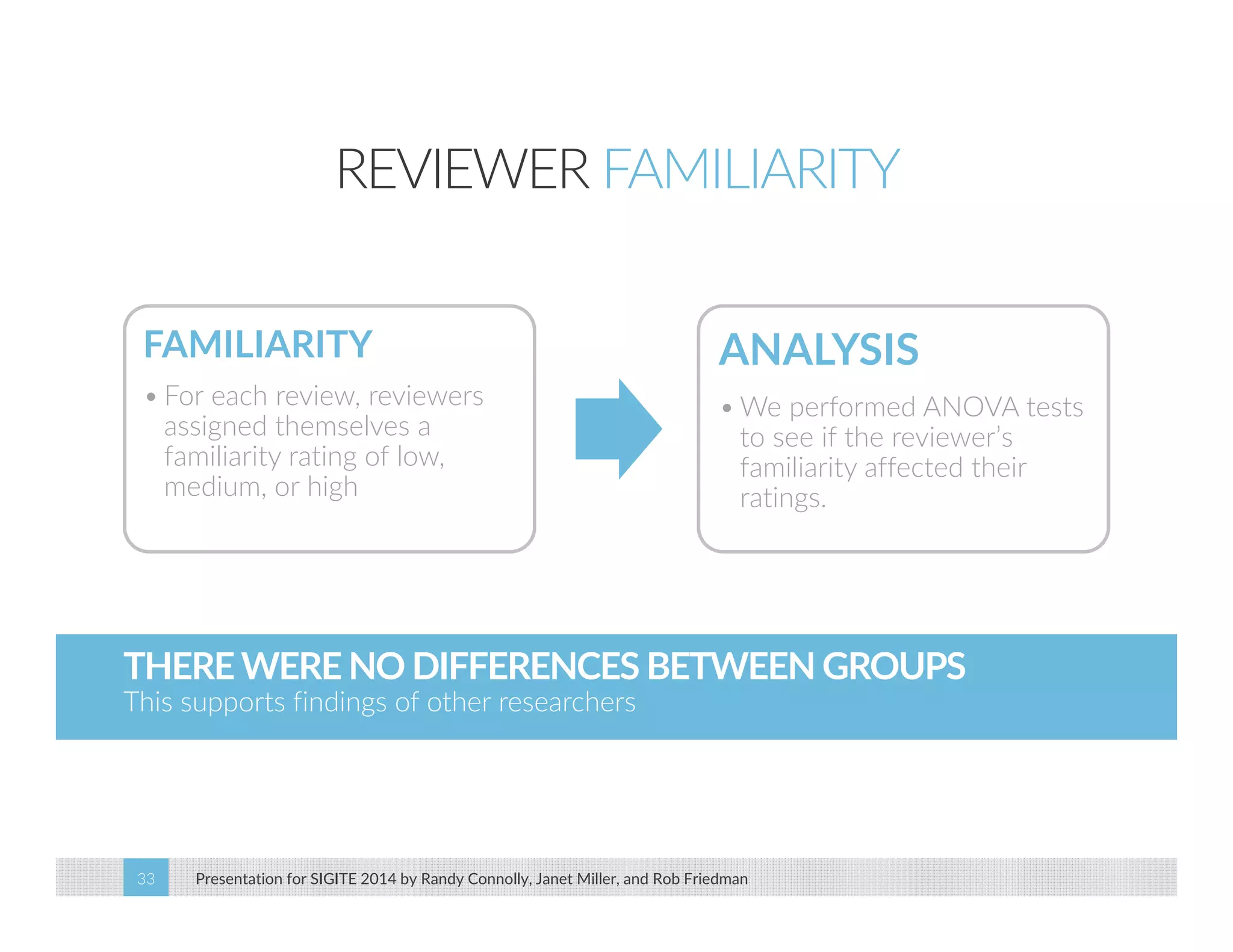 REVIEWER FAMILIARITY

FAMILIARITY

• For each review, reviewers assigned themselves a familiarity rating of low, medium, or high

ANALYSIS

• We performed ANOVA tests to see if the reviewer's familiarity affected their ratings.

THERE WERE NO DIFFERENCES BETWEEN GROUPS
This supports findings of other researchers

33 Presentation for SIGITE 2014 by Randy Connolly, Janet Miller, and Rob Friedman